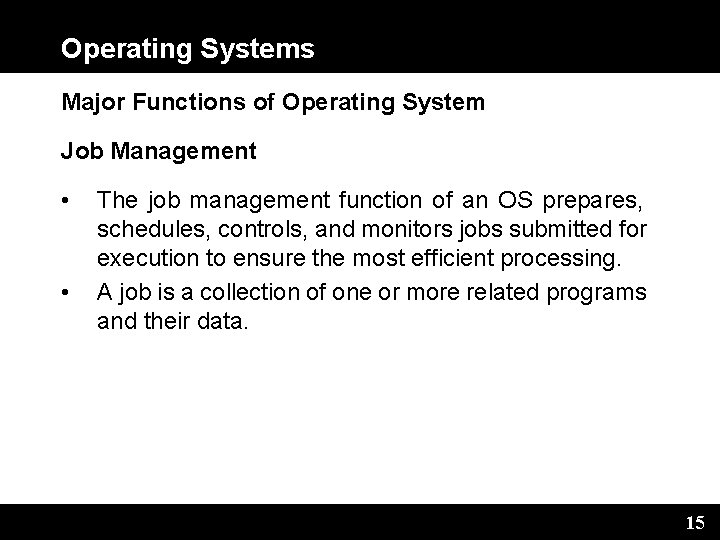 Operating Systems

Major Functions of Operating System

Job Management

• The job management function of an OS prepares, schedules, controls, and monitors jobs submitted for execution to ensure the most efficient processing.

• A job is a collection of one or more related programs and their data.

15